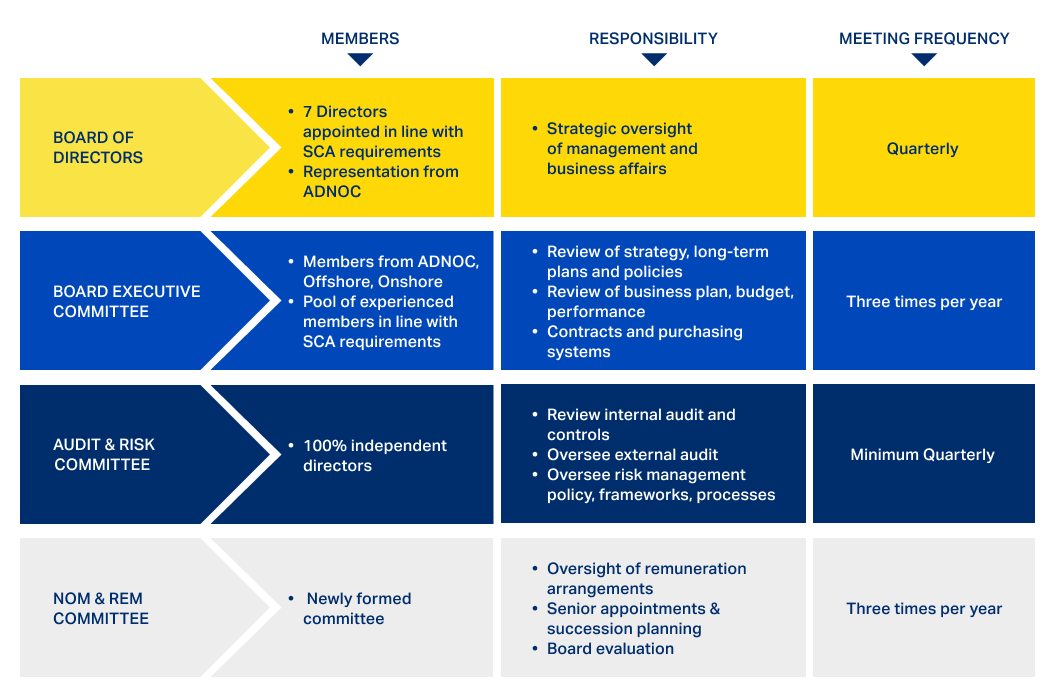 | | MEMBERS | RESPONSIBILITY | MEETING FREQUENCY |
|---|---|---|---|
| BOARD OF DIRECTORS | • 7 Directors appointed in line with SCA requirements • Representation from ADNOC | • Strategic oversight of management and business affairs | Quarterly |
| BOARD EXECUTIVE COMMITTEE | • Members from ADNOC, Offshore, Onshore • Pool of experienced members in line with SCA requirements | • Review of strategy, long-term plans and policies • Review of business plan, budget, performance • Contracts and purchasing systems | Three times per year |
| AUDIT & RISK COMMITTEE | • 100% independent directors | • Review internal audit and controls • Oversee external audit • Oversee risk management policy, frameworks, processes | Minimum Quarterly |
| NOM & REM COMMITTEE | • Newly formed committee | • Oversight of remuneration arrangements • Senior appointments & succession planning • Board evaluation | Three times per year |